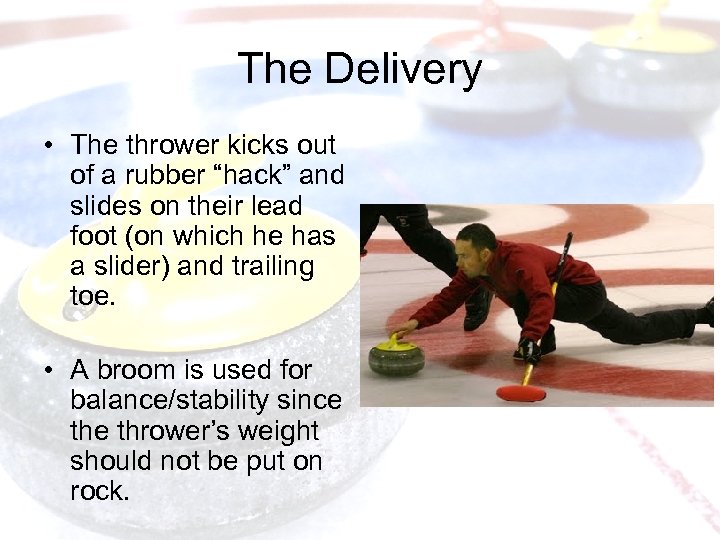 The Delivery

• The thrower kicks out of a rubber “hack” and slides on their lead foot (on which he has a slider) and trailing toe.

• A broom is used for balance/stability since the thrower’s weight should not be put on rock.